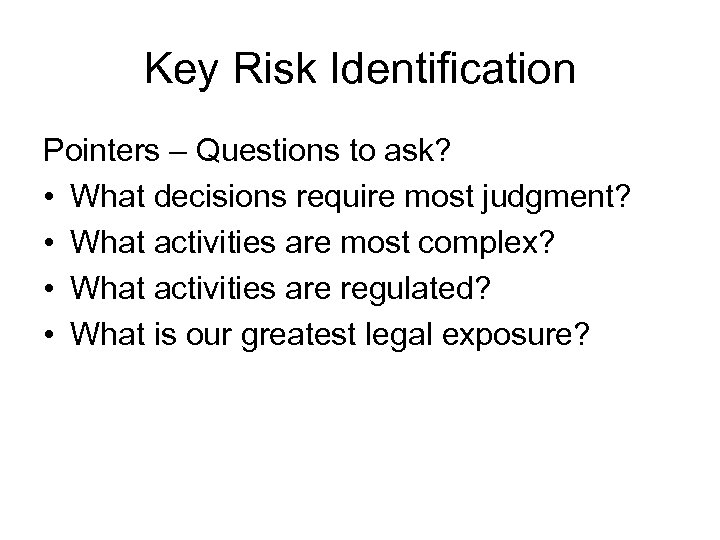 Key Risk Identification

Pointers – Questions to ask?

• What decisions require most judgment?
• What activities are most complex?
• What activities are regulated?
• What is our greatest legal exposure?